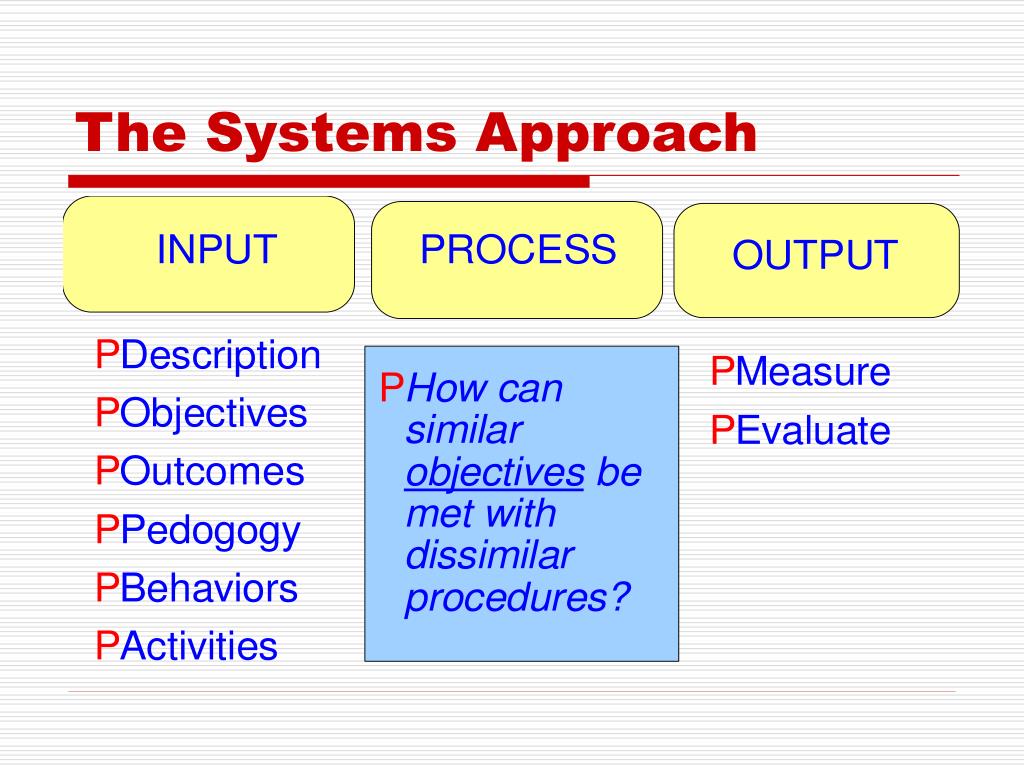 The Systems Approach

INPUT

PROCESS

OUTPUT

PDescription
PObjectives
POutcomes
PPedogogy
PBehaviors
PActivities

PHow can similar objectives be met with dissimilar procedures?

PMeasure
PEvaluate